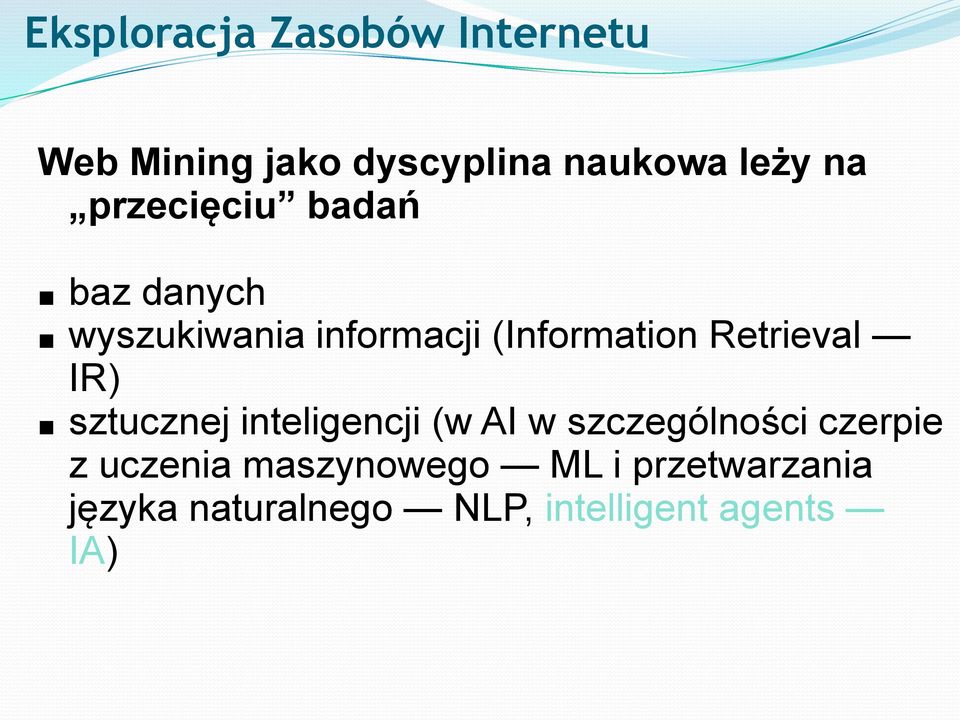 Eksploracja Zasobów Internetu

Web Mining jako dyscyplina naukowa leży na „przecięciu” badań

■ baz danych
■ wyszukiwania informacji (Information Retrieval — IR)
■ sztucznej inteligencji (w AI w szczególności czerpie z uczenia maszynowego — ML i przetwarzania języka naturalnego — NLP, intelligent agents — IA)